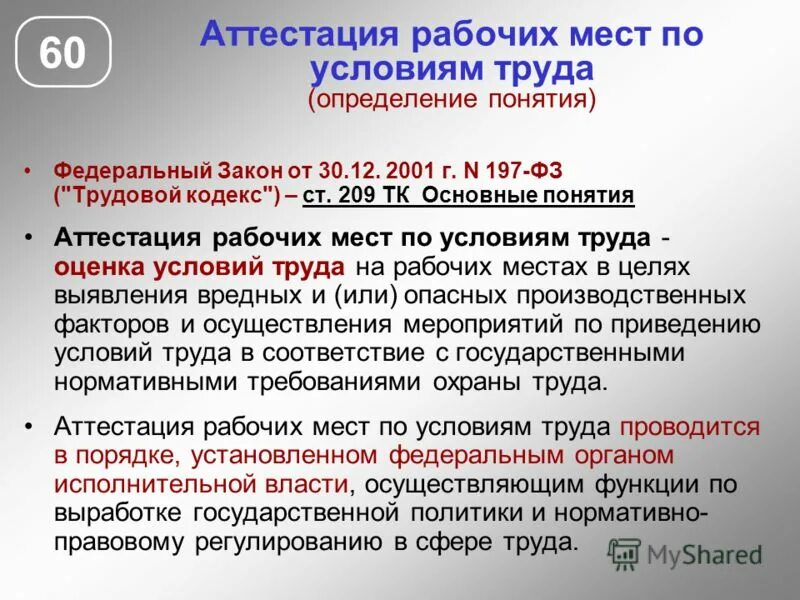 60

Аттестация рабочих мест по условиям труда
(определение понятия)

• Федеральный Закон от 30.12. 2001 г. N 197-ФЗ ("Трудовой кодекс") – ст. 209 ТК Основные понятия

• Аттестация рабочих мест по условиям труда - оценка условий труда на рабочих местах в целях выявления вредных и (или) опасных производственных факторов и осуществления мероприятий по приведению условий труда в соответствие с государственными нормативными требованиями охраны труда.

• Аттестация рабочих мест по условиям труда проводится в порядке, установленном федеральным органом исполнительной власти, осуществляющим функции по выработке государственной политики и нормативно-правовому регулированию в сфере труда.

MyShared